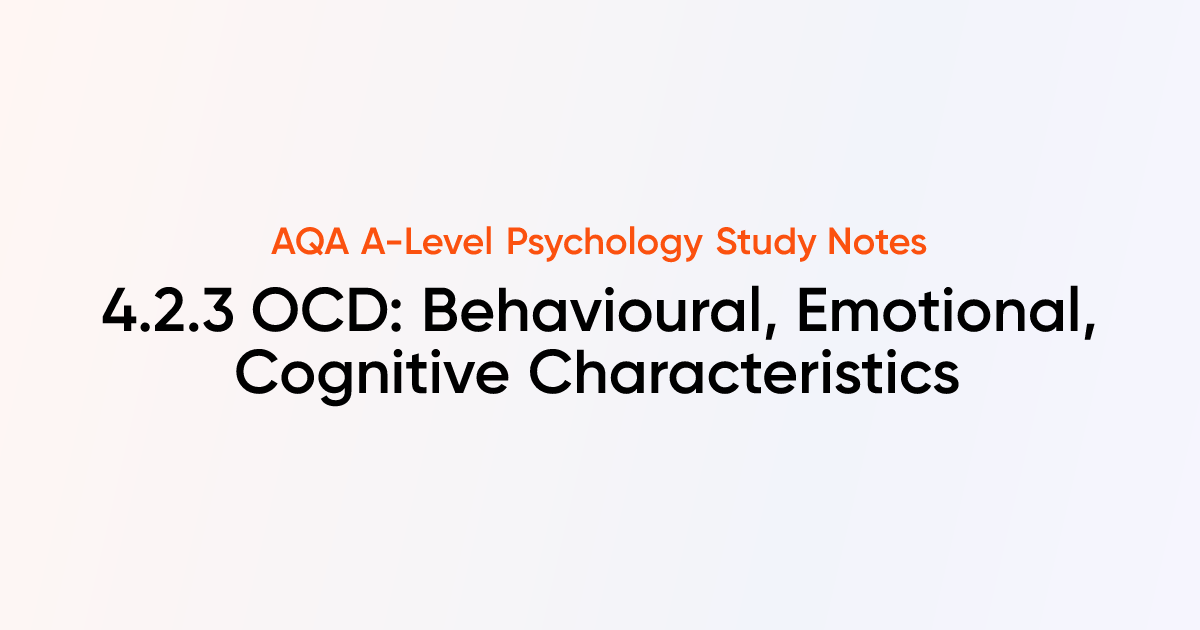 AQA A-Level Psychology Study Notes

4.2.3 OCD: Behavioural, Emotional, Cognitive Characteristics